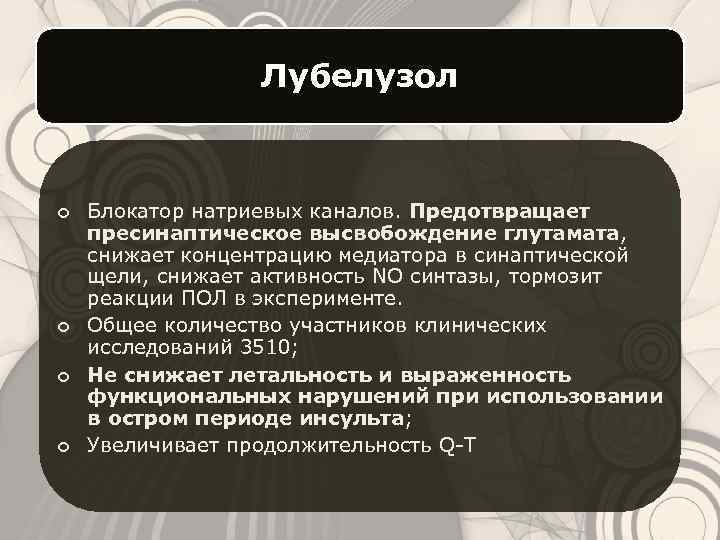 Лубелузол

Блокатор натриевых каналов. Предотвращает пресинаптическое высвобождение глутамата, снижает концентрацию медиатора в синаптической щели, снижает активность NO синтазы, тормозит реакции ПОЛ в эксперименте.

Общее количество участников клинических исследований 3510;

Не снижает летальность и выраженность функциональных нарушений при использовании в остром периоде инсульта;

Увеличивает продолжительность Q-T